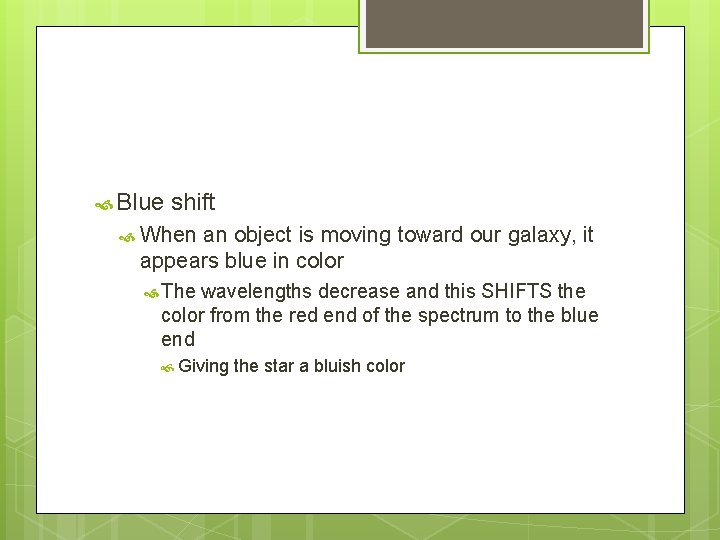 Blue shift

When an object is moving toward our galaxy, it appears blue in color

The wavelengths decrease and this SHIFTS the color from the red end of the spectrum to the blue end

Giving the star a bluish color